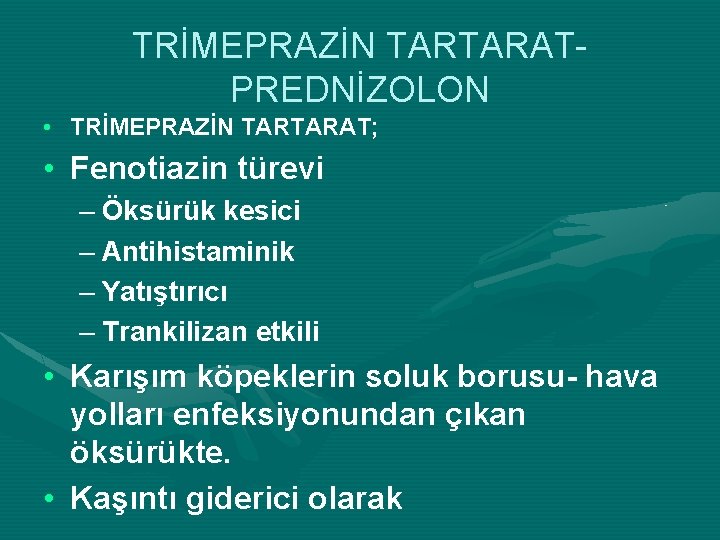 TRİMEPRAZİN TARTARAT-PREDNİZOLON

• TRİMEPRAZİN TARTARAT;

• Fenotiazin türevi
– Öksürük kesici
– Antihistaminik
– Yatıştırıcı
– Trankilizan etkili

• Karışım köpeklerin soluk borusu- hava yolları enfeksiyonundan çıkan öksürükte.

• Kaşıntı giderici olarak